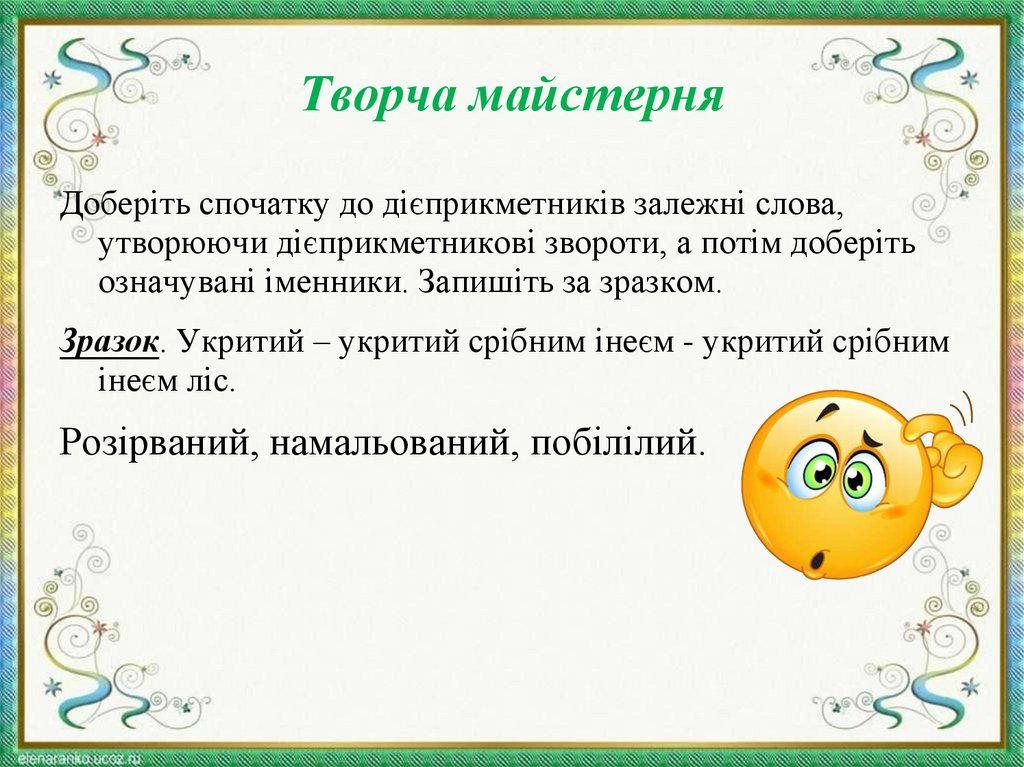 Творча майстерня

Доберіть спочатку до дієприкметників залежні слова, утворюючи дієприкметникові звороти, а потім доберіть означувані іменники. Запишіть за зразком.

Зразок. Укритий – укритий срібним інеєм - укритий срібним інеєм ліс.

Розірваний, намальований, побілілий.

elenaranko.ucoz.ru